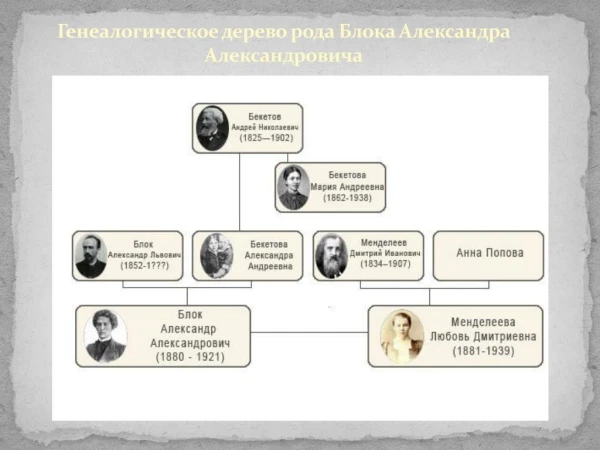 Генеалогическое дерево рода Блока Александра Александровича

Бекетов
Андрей Николаевич
(1825—1902)

Бекетова
Мария Андреевна
(1862-1938)

Блок
Александр Львович
(1852-1???)

Бекетова
Александра
Андреевна

Менделеев
Дмитрий Иванович
(1834–1907)

Анна Попова

Блок
Александр
Александрович
(1880 - 1921)

Менделеева
Любовь Дмитриевна
(1881-1939)